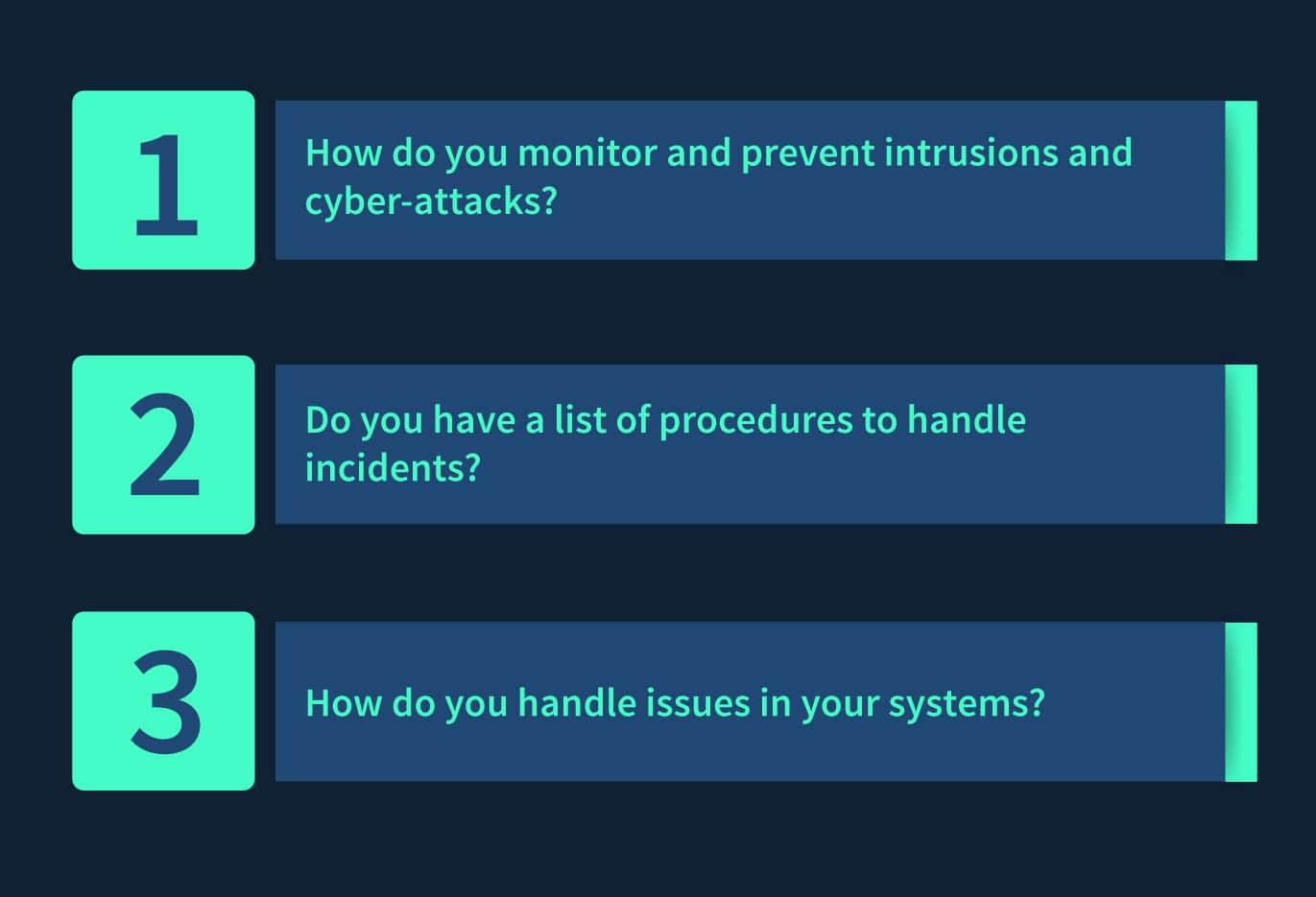 1

How do you monitor and prevent intrusions and cyber-attacks?

2

Do you have a list of procedures to handle incidents?

3

How do you handle issues in your systems?